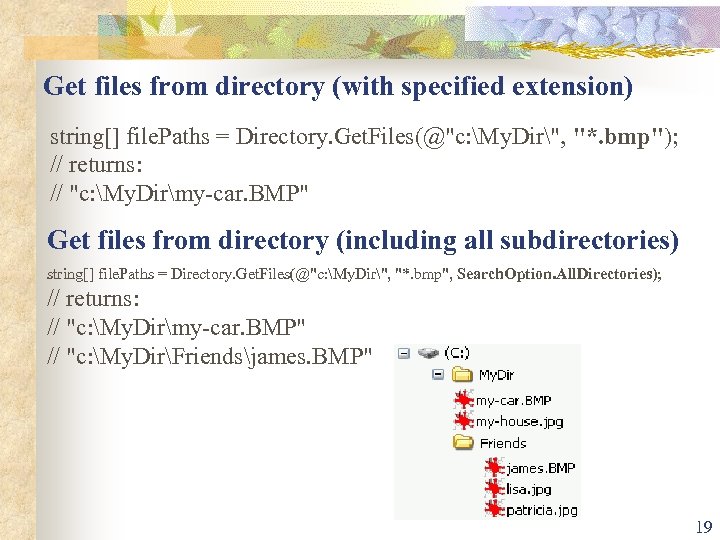 Get files from directory (with specified extension)

string[] filePaths = Directory.GetFiles(@"c:\MyDir\", "*.bmp");
// returns:
// "c:\MyDir\my-car.BMP"

Get files from directory (including all subdirectories)

string[] filePaths = Directory.GetFiles(@"c:\MyDir\", "*.bmp", SearchOption.AllDirectories);
// returns:
// "c:\MyDir\my-car.BMP"
// "c:\MyDir\Friends\james.BMP"

(C:)
MyDir
my-car.BMP
my-house.jpg
Friends
james.BMP
lisa.jpg
patricia.jpg

19